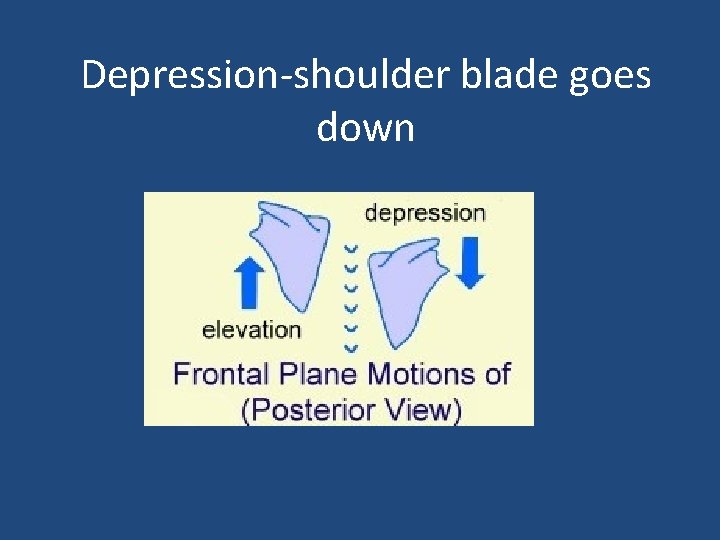 Depression-shoulder blade goes down

depression

elevation

Frontal Plane Motions of
(Posterior View)